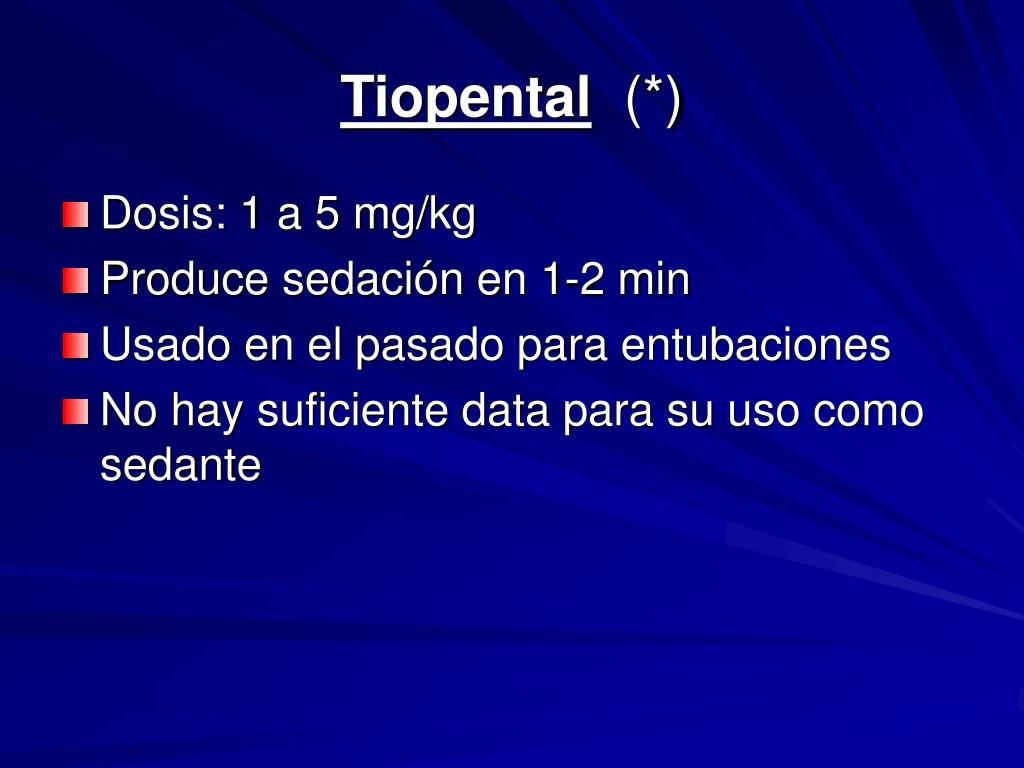 Tiopental (*)

Dosis: 1 a 5 mg/kg
Produce sedación en 1-2 min
Usado en el pasado para entubaciones
No hay suficiente data para su uso como sedante